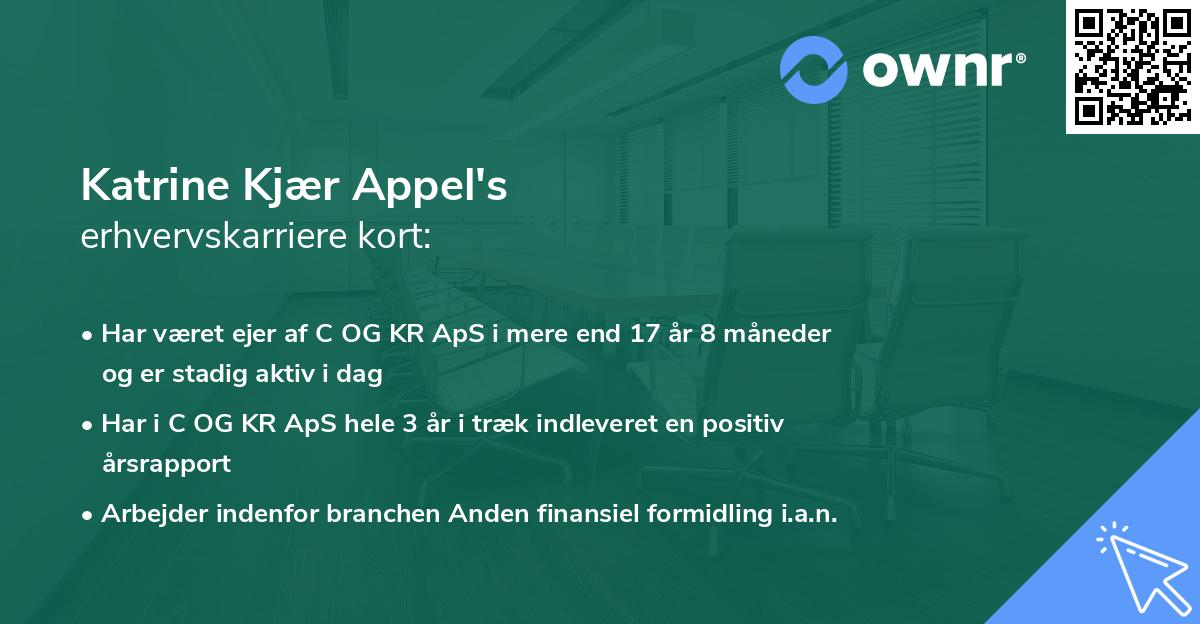 ownr®

Katrine Kjær Appel's
erhvervskarriere kort:

• Har været ejer af C OG KR ApS i mere end 17 år 8 måneder og er stadig aktiv i dag

• Har i C OG KR ApS hele 3 år i træk indleveret en positiv årsrapport

• Arbejder indenfor branchen Anden finansiel formidling i.a.n.